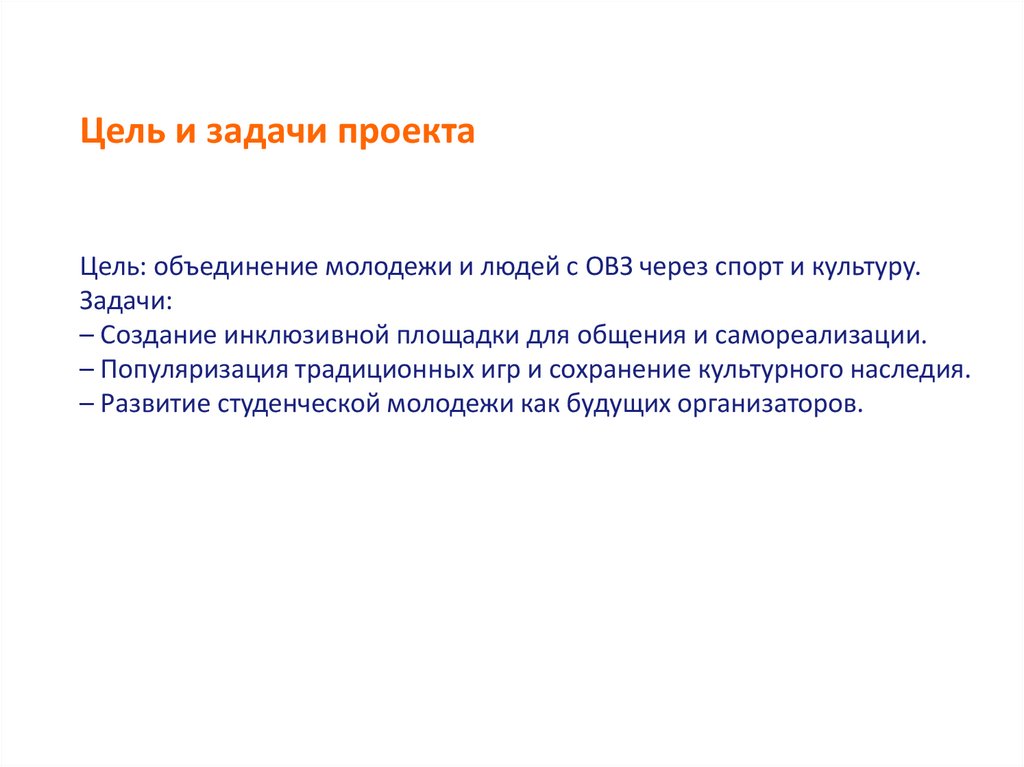 Цель и задачи проекта

Цель: объединение молодежи и людей с ОВЗ через спорт и культуру.
Задачи:
– Создание инклюзивной площадки для общения и самореализации.
– Популяризация традиционных игр и сохранение культурного наследия.
– Развитие студенческой молодежи как будущих организаторов.